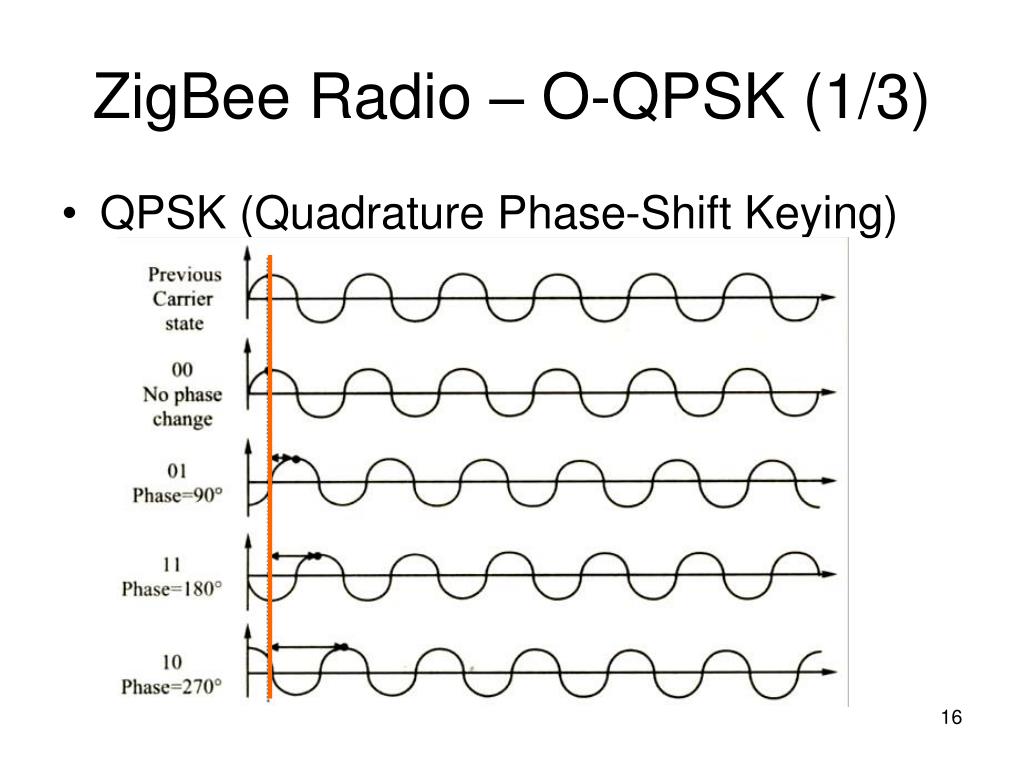 ZigBee Radio – O-QPSK (1/3)

• QPSK (Quadrature Phase-Shift Keying)

Previous Carrier state

00 No phase change

01 Phase=90°

11 Phase=180°

10 Phase=270°

16